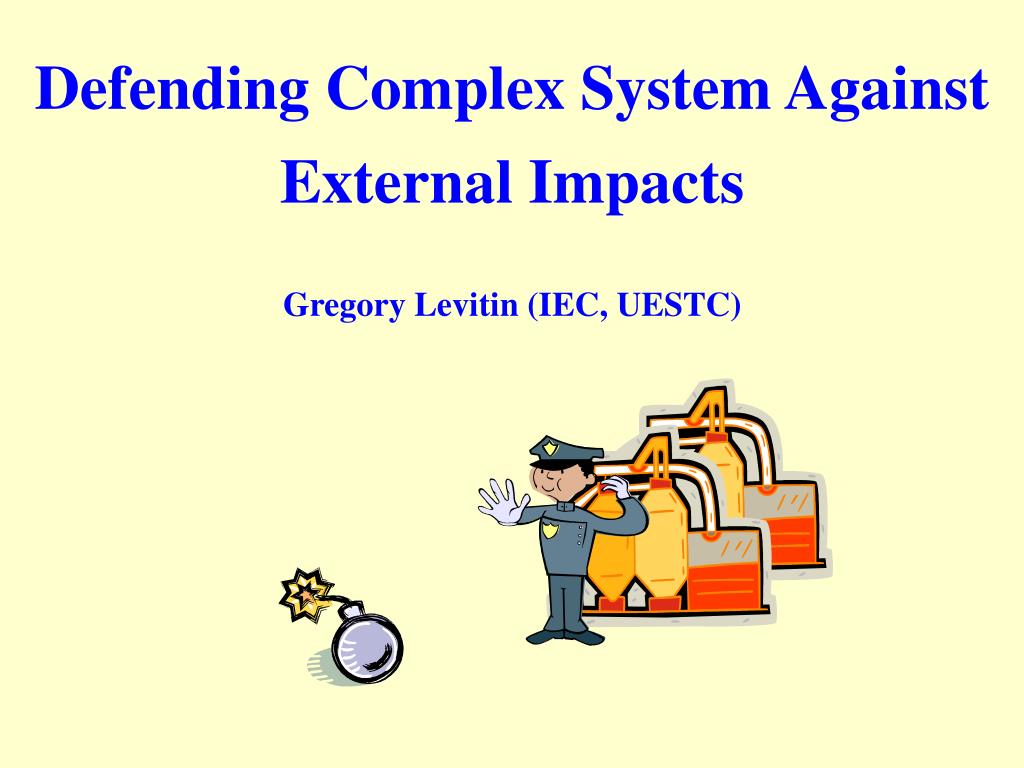 Defending Complex System Against External Impacts

Gregory Levitin (IEC, UESTC)